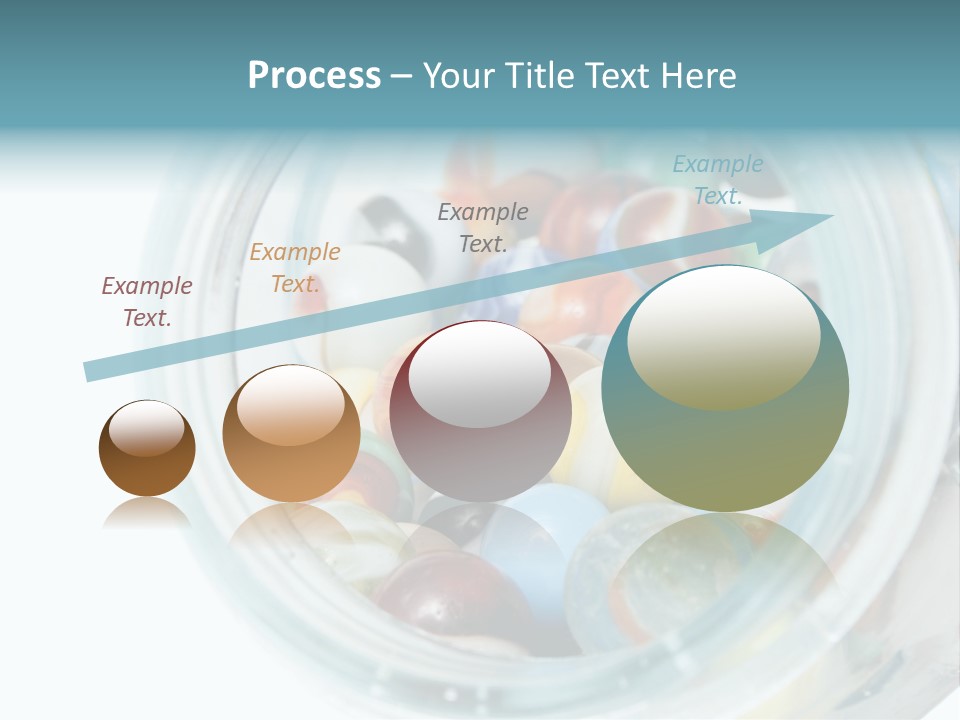 Process – Your Title Text Here

Example Text.

Example Text.

Example Text.

Example Text.